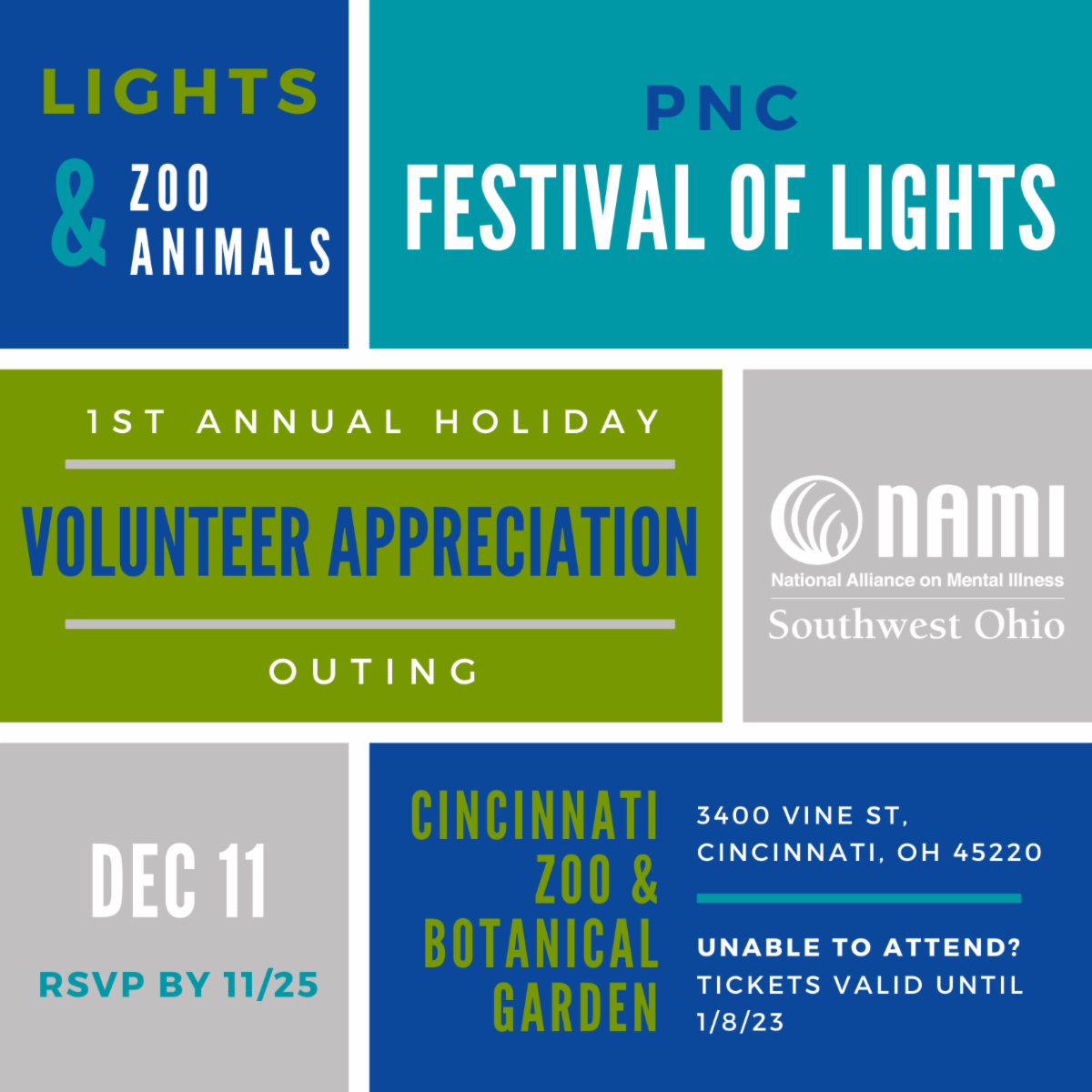 LIGHTS
& ZOO ANIMALS

PNC
FESTIVAL OF LIGHTS

1ST ANNUAL HOLIDAY
VOLUNTEER APPRECIATION
OUTING

NAMI
National Alliance on Mental Illness
Southwest Ohio

DEC 11
RSVP BY 11/25

CINCINNATI ZOO & BOTANICAL GARDEN

3400 VINE ST, CINCINNATI, OH 45220

UNABLE TO ATTEND?
TICKETS VALID UNTIL 1/8/23